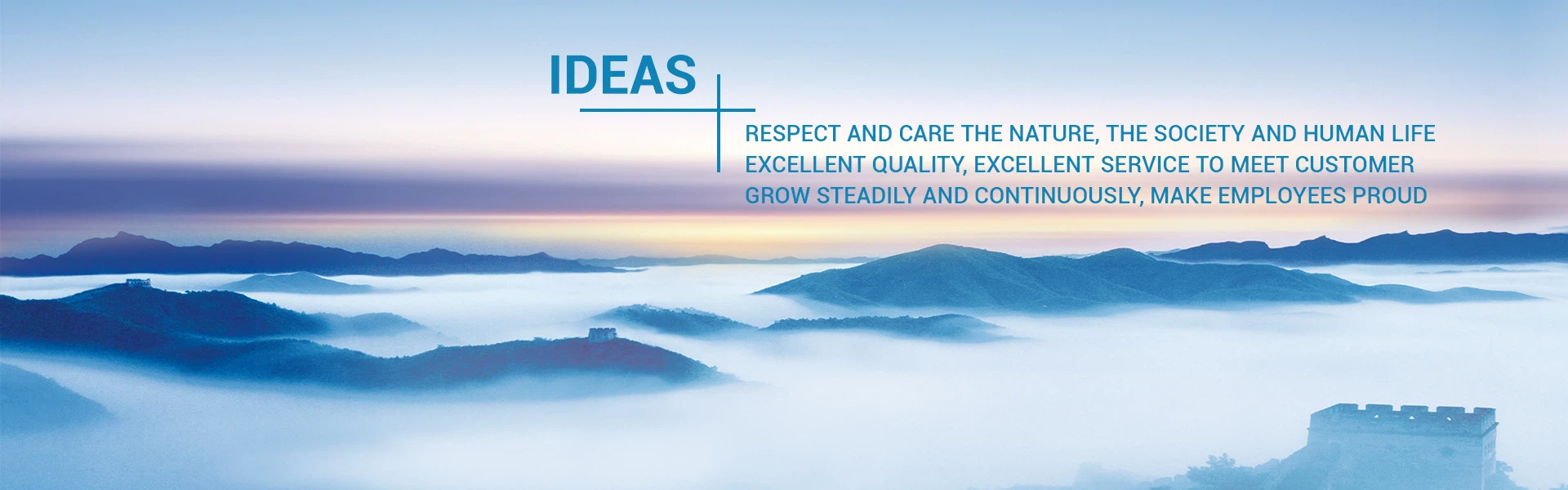 IDEAS

RESPECT AND CARE THE NATURE, THE SOCIETY AND HUMAN LIFE
EXCELLENT QUALITY, EXCELLENT SERVICE TO MEET CUSTOMER
GROW STEADILY AND CONTINUOUSLY, MAKE EMPLOYEES PROUD